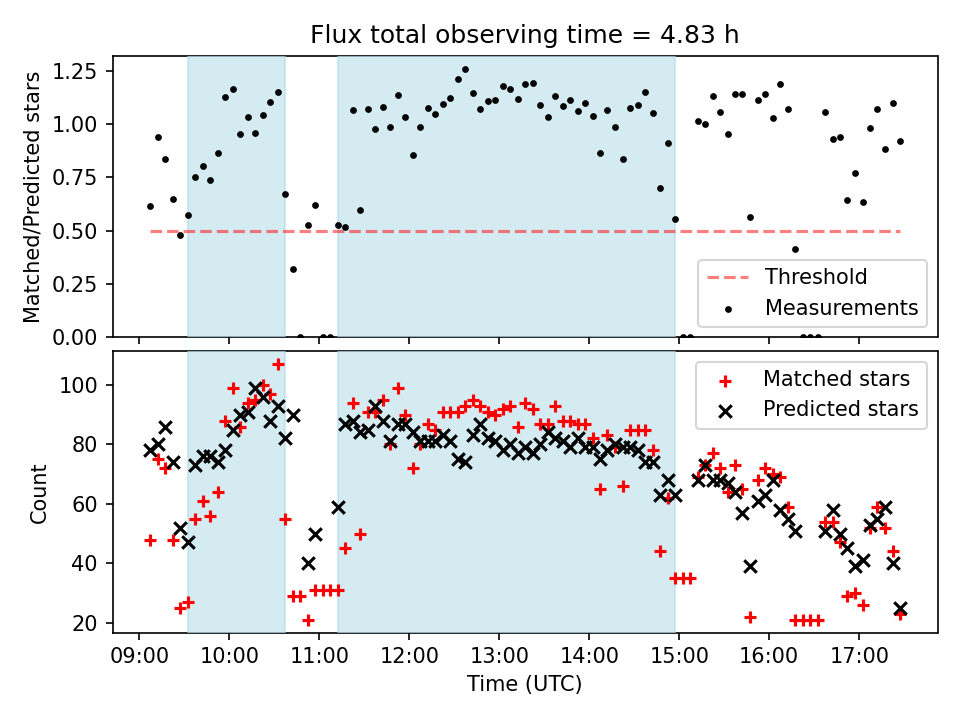 Flux total observing time = 4.83 h

Matched/Predicted stars

1.25
1.00
0.75
0.50
0.25
0.00

Threshold
Measurements

Count

100
80
60
40
20

Matched stars
Predicted stars

09:00 10:00 11:00 12:00 13:00 14:00 15:00 16:00 17:00

Time (UTC)